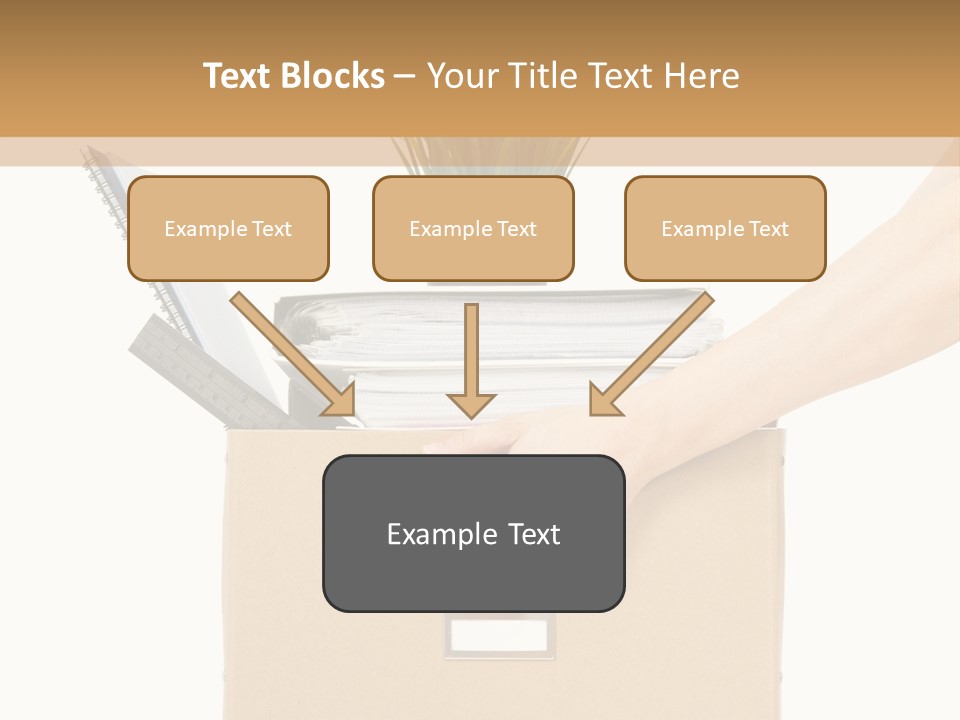 Text Blocks – Your Title Text Here

Example Text

Example Text

Example Text

Example Text